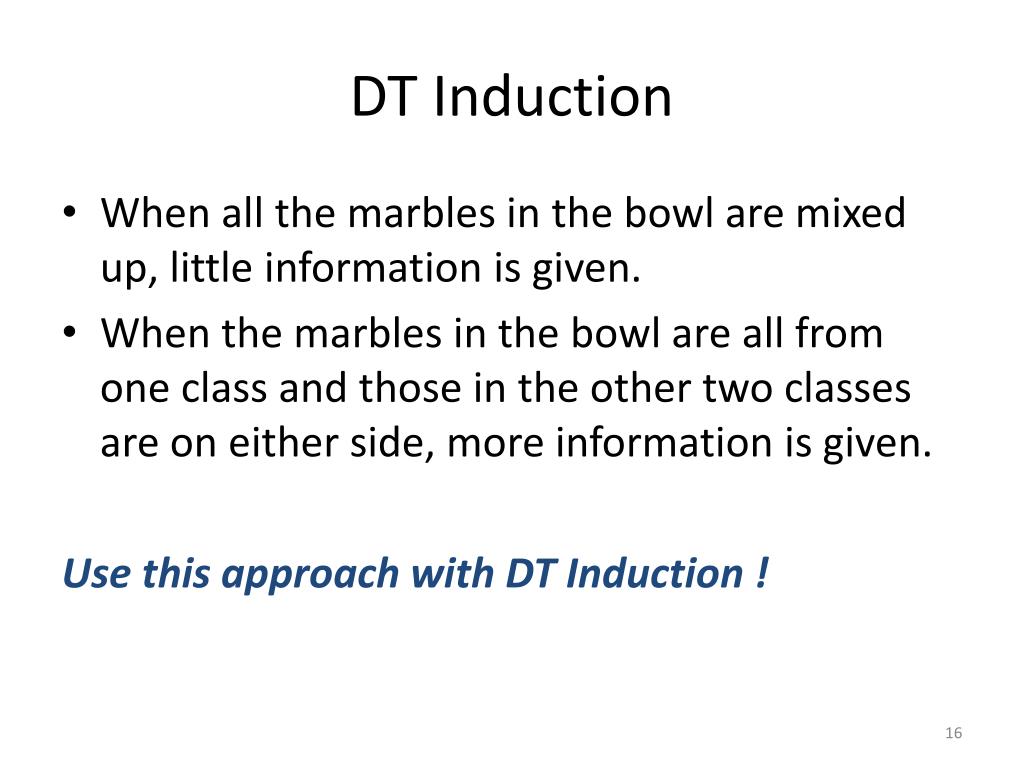 DT Induction

• When all the marbles in the bowl are mixed up, little information is given.
• When the marbles in the bowl are all from one class and those in the other two classes are on either side, more information is given.

Use this approach with DT Induction !

16